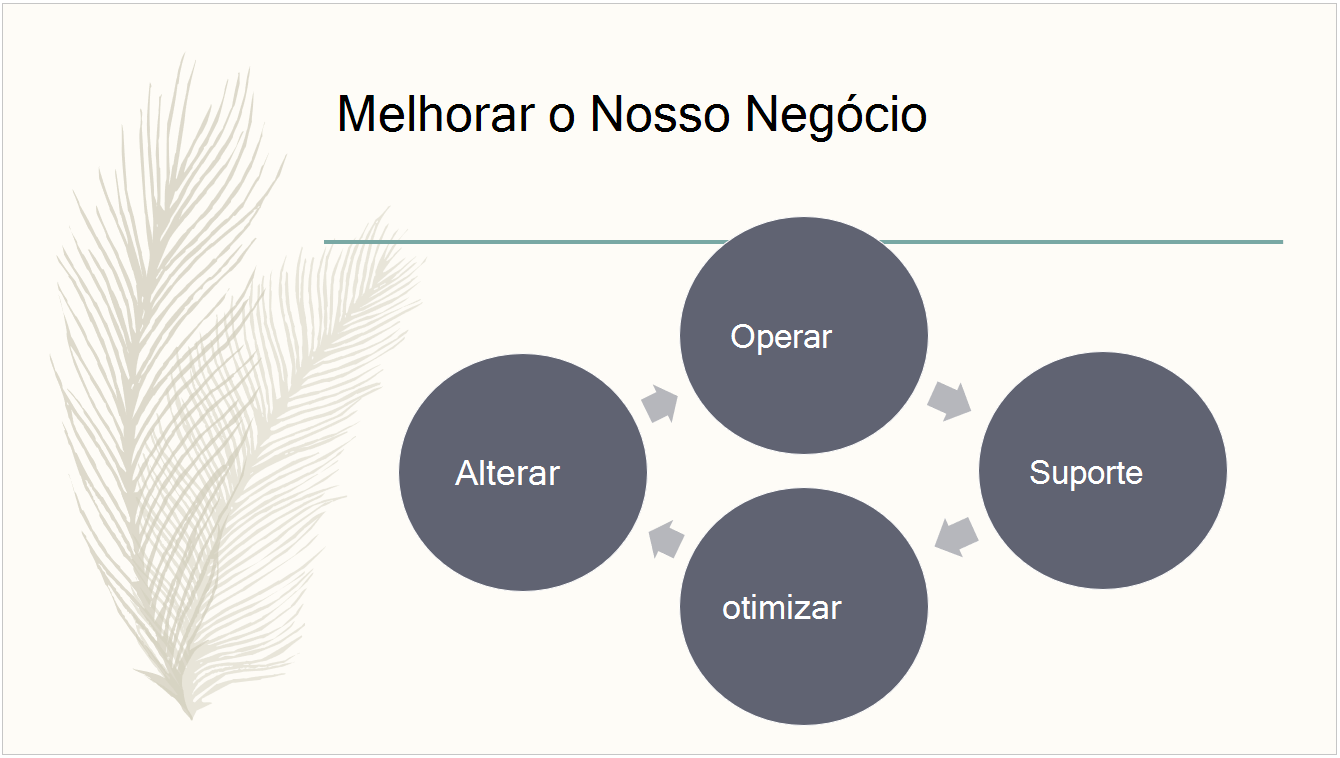 Melhorar o Nosso Negócio

Operar

Suporte

otimizar

Alterar